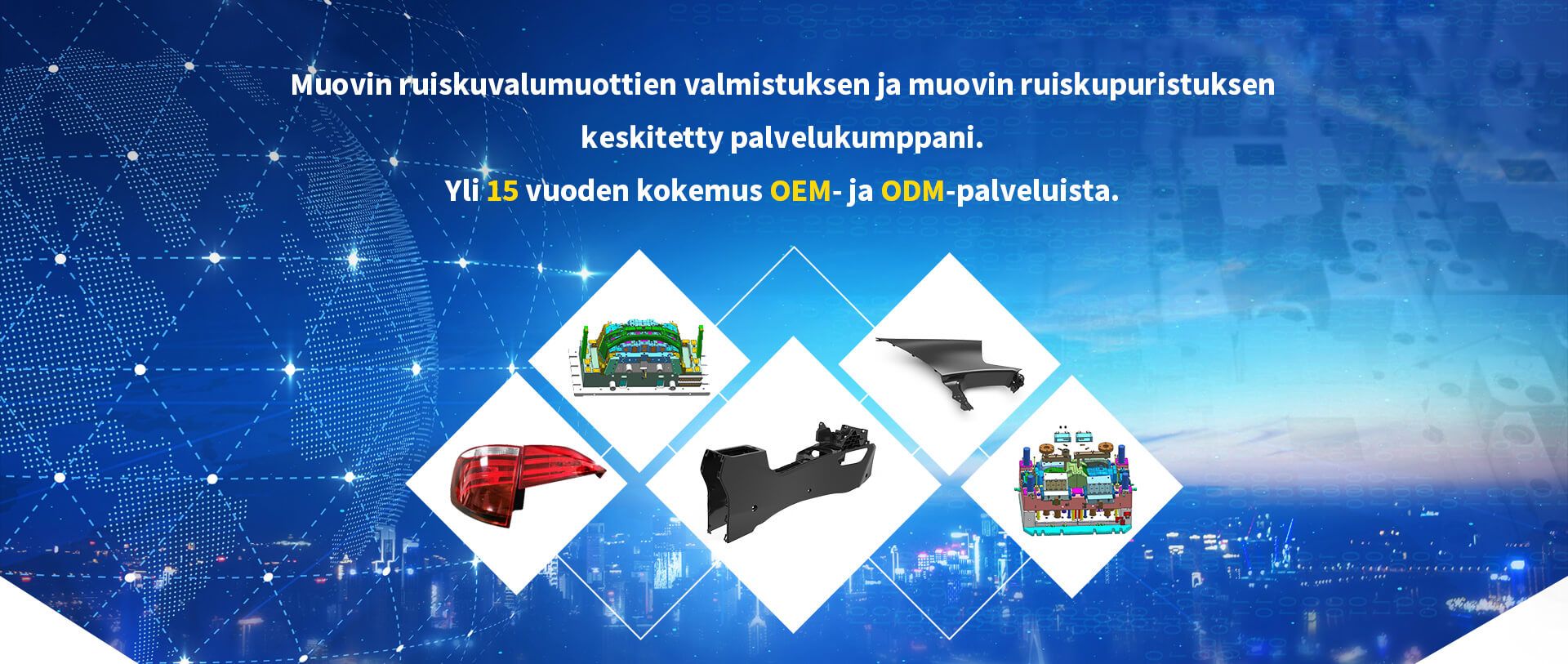 Muovin ruiskuvalumuottien valmistuksen ja muovin ruiskupuristuksen keskitetty palvelukumppani.

Yli 15 vuoden kokemus OEM- ja ODM-palveluista.